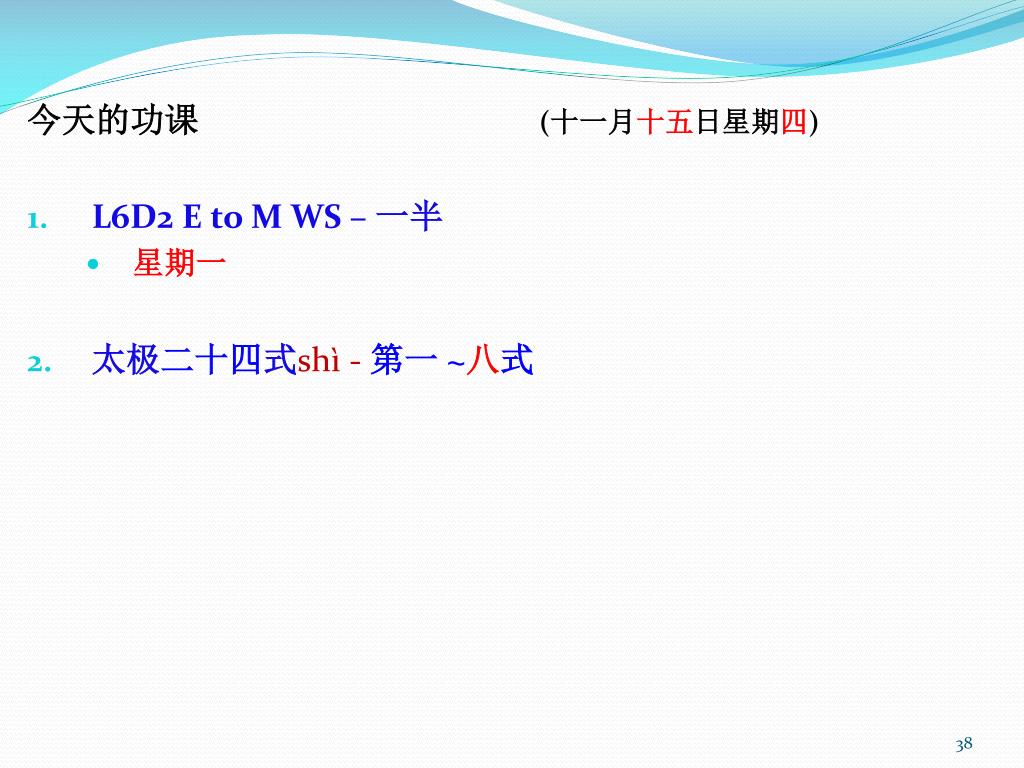 今天的功课 (十一月十五日星期四)

1. L6D2 E to M WS – 一半
• 星期一

2. 太极二十四式shì - 第一 ~八式

38